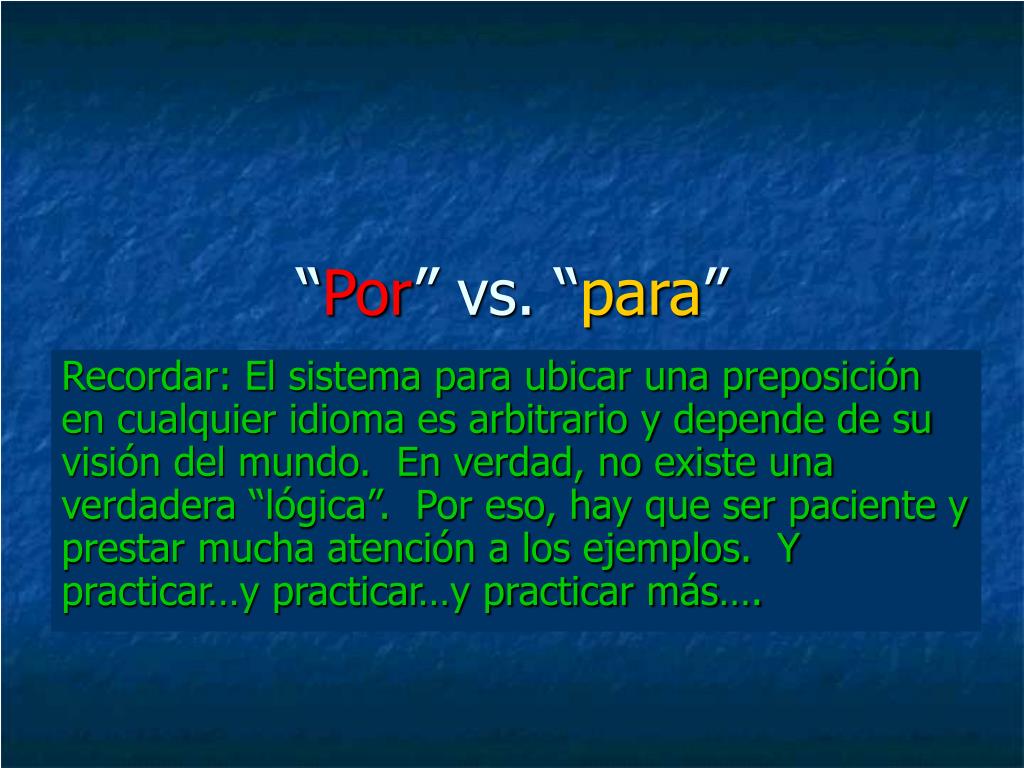 “Por” vs. “para”

Recordar: El sistema para ubicar una preposición en cualquier idioma es arbitrario y depende de su visión del mundo.  En verdad, no existe una verdadera “lógica”.  Por eso, hay que ser paciente y prestar mucha atención a los ejemplos.  Y practicar…y practicar…y practicar más….